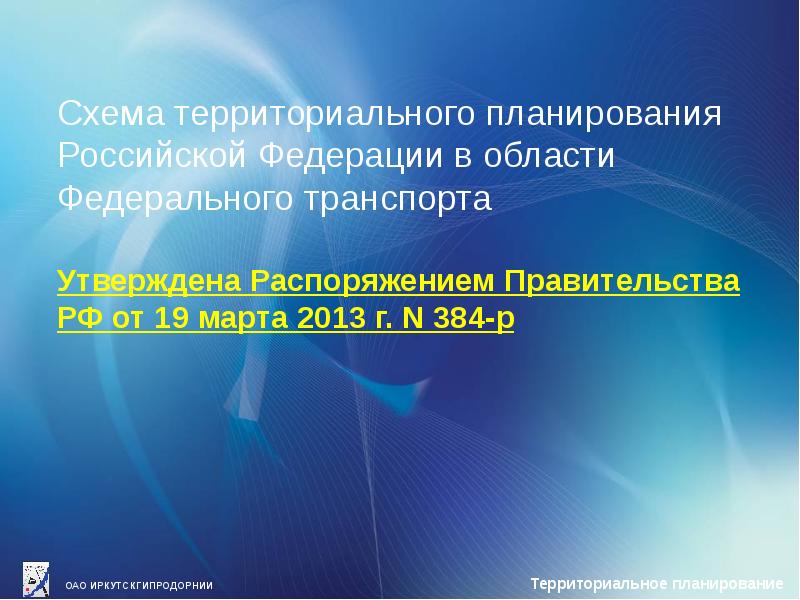 Схема территориального планирования Российской Федерации в области Федерального транспорта

Утверждена Распоряжением Правительства РФ от 19 марта 2013 г. N 384-р

ОАО ИРКУТСКГИПРОДОРНИИ

Территориальное планирование